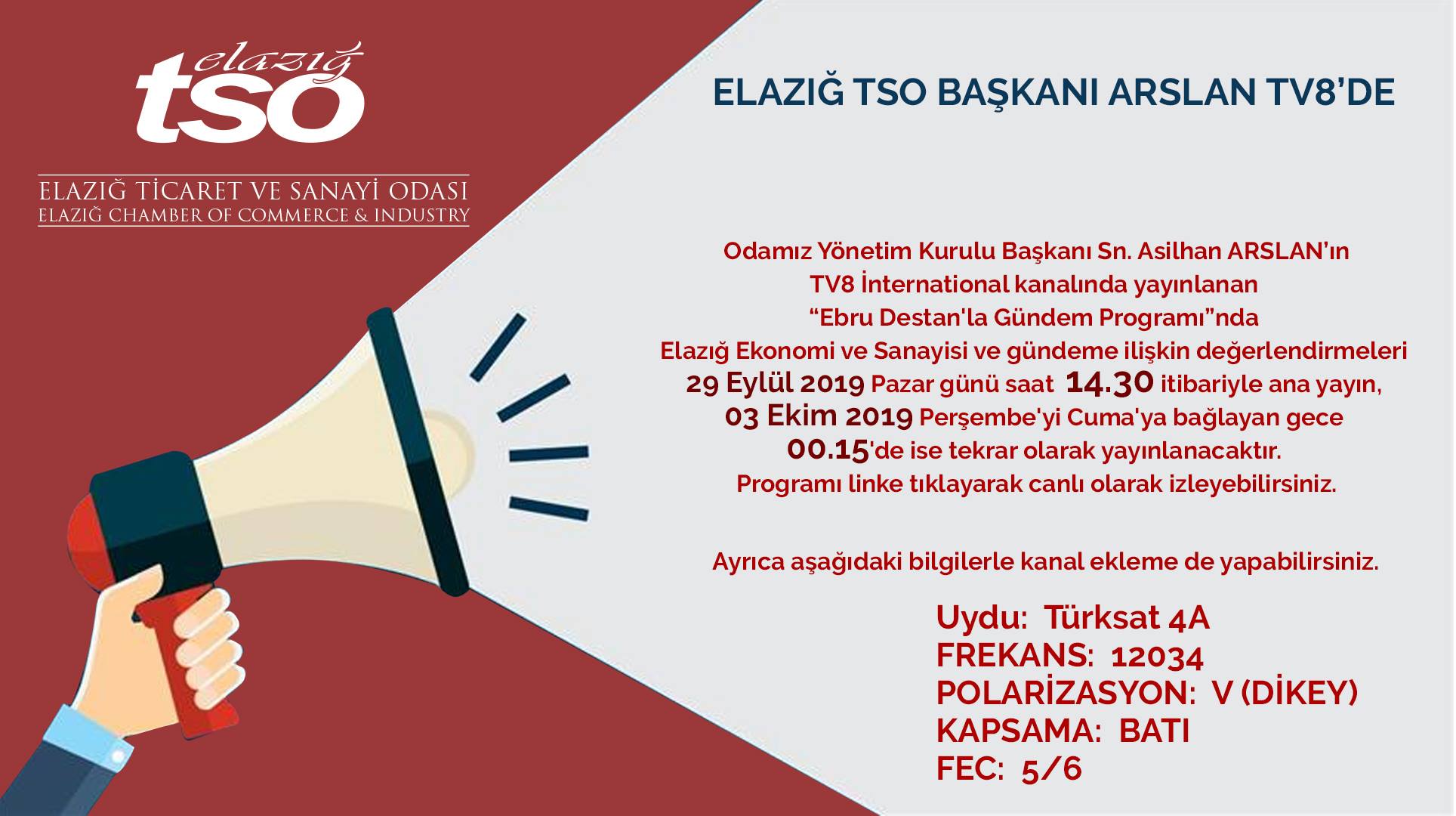 elazığ tso

ELAZIĞ TİCARET VE SANAYİ ODASI
ELAZIĞ CHAMBER OF COMMERCE & INDUSTRY

ELAZIĞ TSO BAŞKANI ARSLAN TV8'DE

Odamız Yönetim Kurulu Başkanı Sn. Asilhan ARSLAN'ın
TV8 İnternational kanalında yayınlanan
"Ebru Destan'la Gündem Programı"nda
Elazığ Ekonomi ve Sanayisi ve gündeme ilişkin değerlendirmeleri
29 Eylül 2019 Pazar günü saat 14.30 itibariyle ana yayın,
03 Ekim 2019 Perşembe'yi Cuma'ya bağlayan gece
00.15'de ise tekrar olarak yayınlanacaktır.
Programı linke tıklayarak canlı olarak izleyebilirsiniz.

Ayrıca aşağıdaki bilgilerle kanal ekleme de yapabilirsiniz.

Uydu: Türksat 4A
FREKANS: 12034
POLARİZASYON: V (DİKEY)
KAPSAMA: BATI
FEC: 5/6